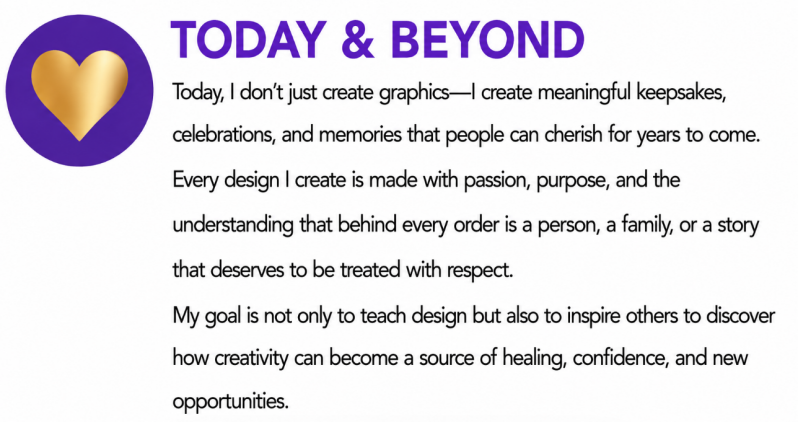 TODAY & BEYOND

Today, I don't just create graphics—I create meaningful keepsakes, celebrations, and memories that people can cherish for years to come. Every design I create is made with passion, purpose, and the understanding that behind every order is a person, a family, or a story that deserves to be treated with respect.

My goal is not only to teach design but also to inspire others to discover how creativity can become a source of healing, confidence, and new opportunities.